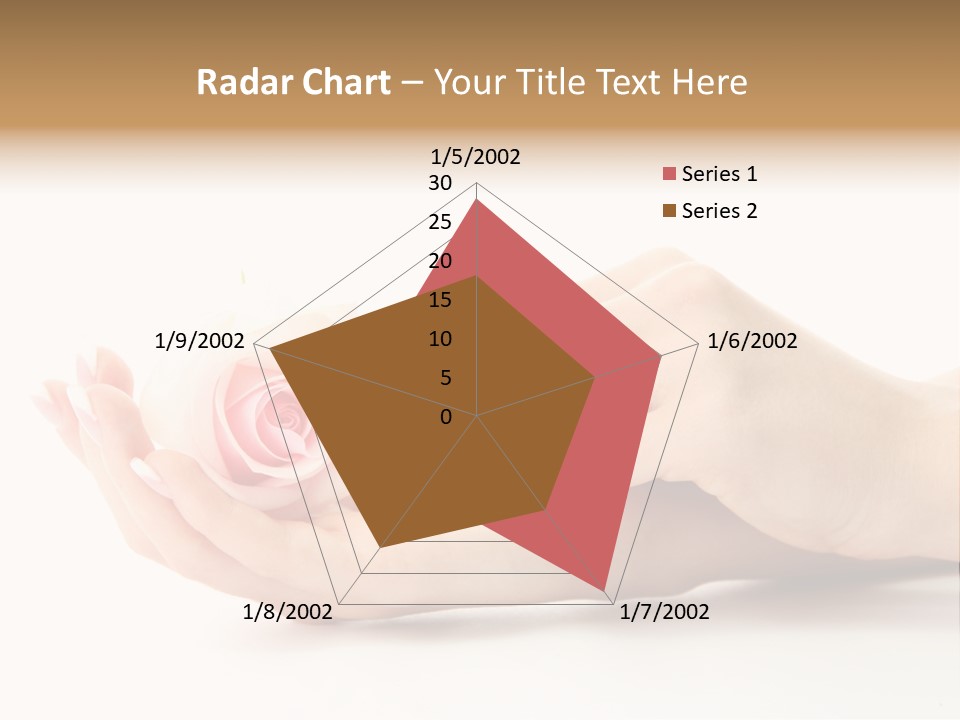 Radar Chart – Your Title Text Here

1/5/2002
30
25
20
15
10
5
0
1/6/2002
1/7/2002
1/8/2002
1/9/2002

Series 1
Series 2